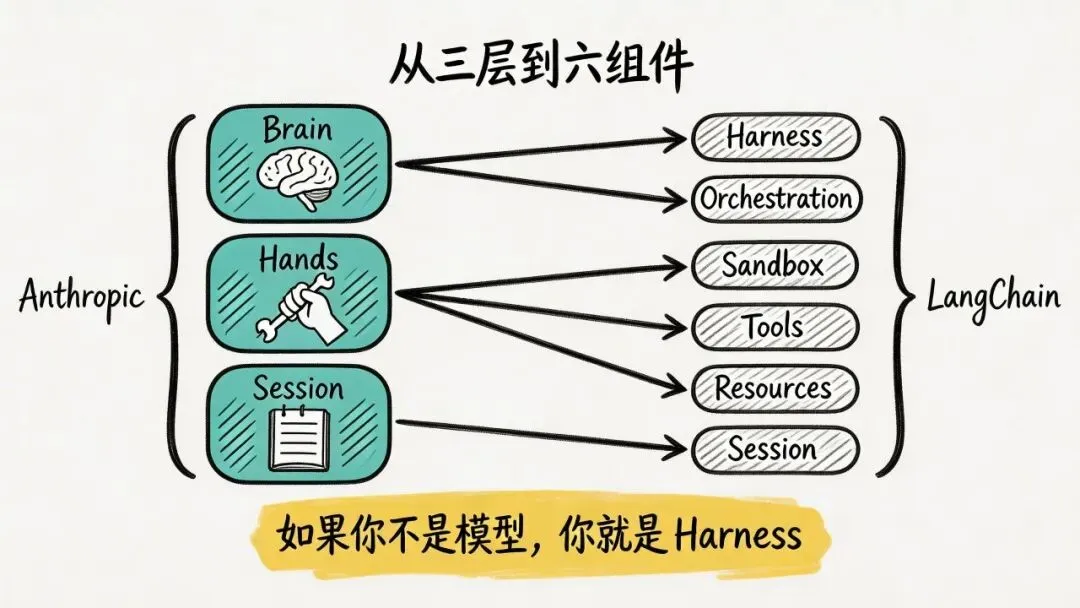 从三层到六组件

Anthropic

Brain

Hands

Session

Harness

Orchestration

Sandbox

Tools

Resources

Session

LangChain

如果你不是模型，你就是 Harness